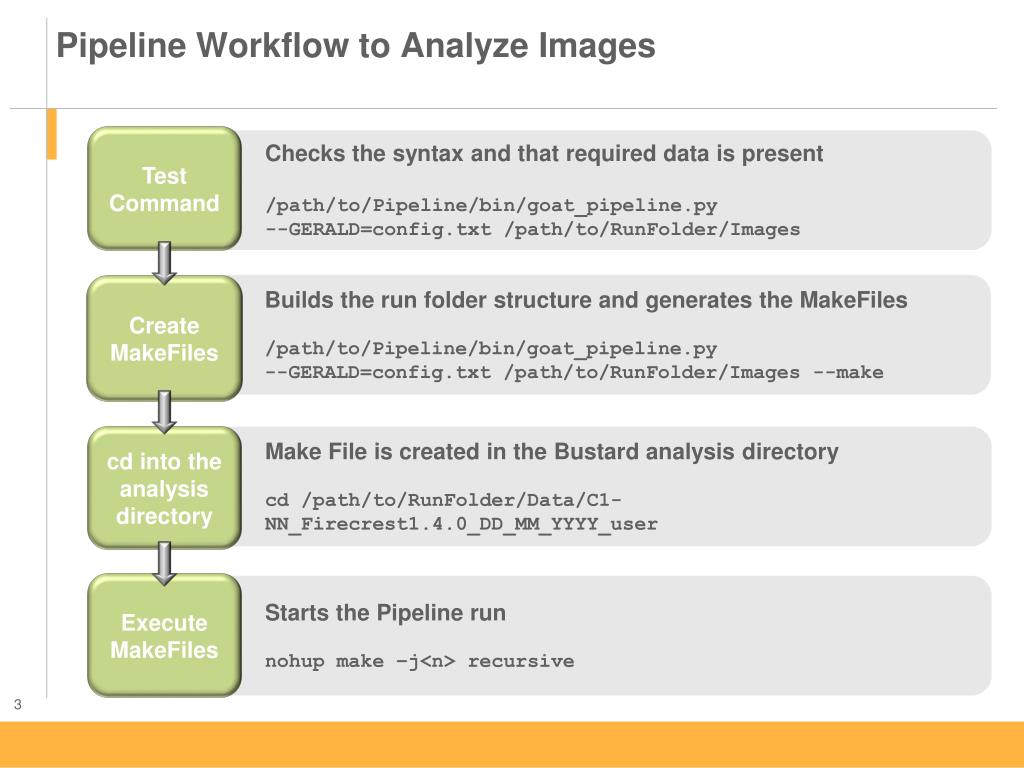 Pipeline Workflow to Analyze Images

Test Command

Checks the syntax and that required data is present

/path/to/Pipeline/bin/goat_pipeline.py --GERALD=config.txt /path/to/RunFolder/Images

Create MakeFiles

Builds the run folder structure and generates the MakeFiles

/path/to/Pipeline/bin/goat_pipeline.py --GERALD=config.txt /path/to/RunFolder/Images --make

cd into the analysis directory

Make File is created in the Bustard analysis directory

cd /path/to/RunFolder/Data/C1-NN_Firecrest1.4.0_DD_MM_YYYY_user

Execute MakeFiles

Starts the Pipeline run

nohup make –j<n> recursive

3